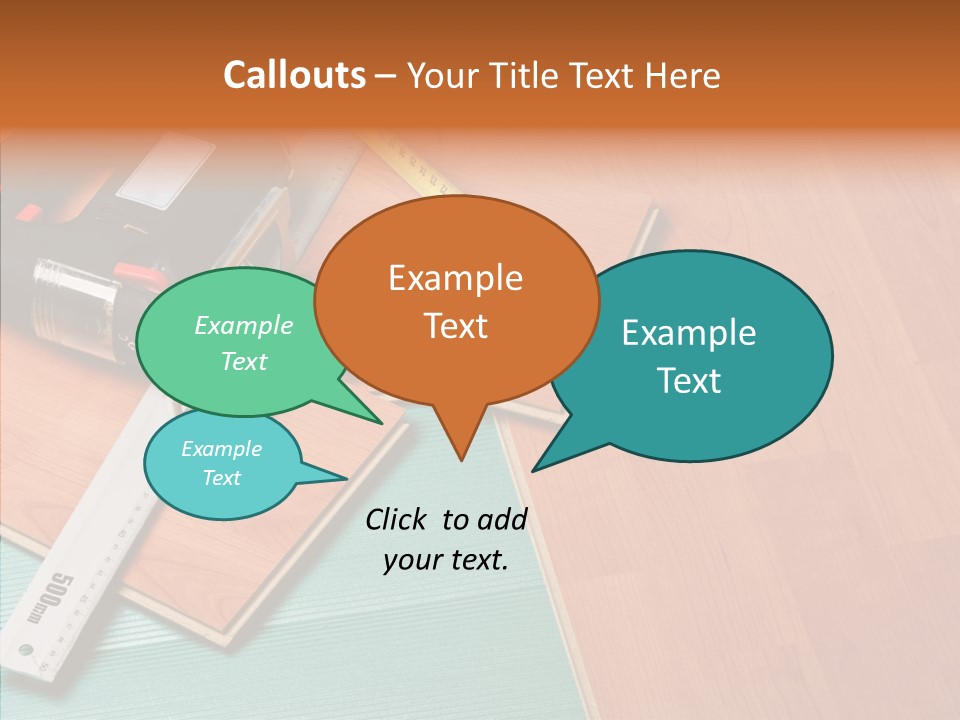 Callouts – Your Title Text Here

Example Text

Example Text

Example Text

Example Text

Click to add your text.

500mm